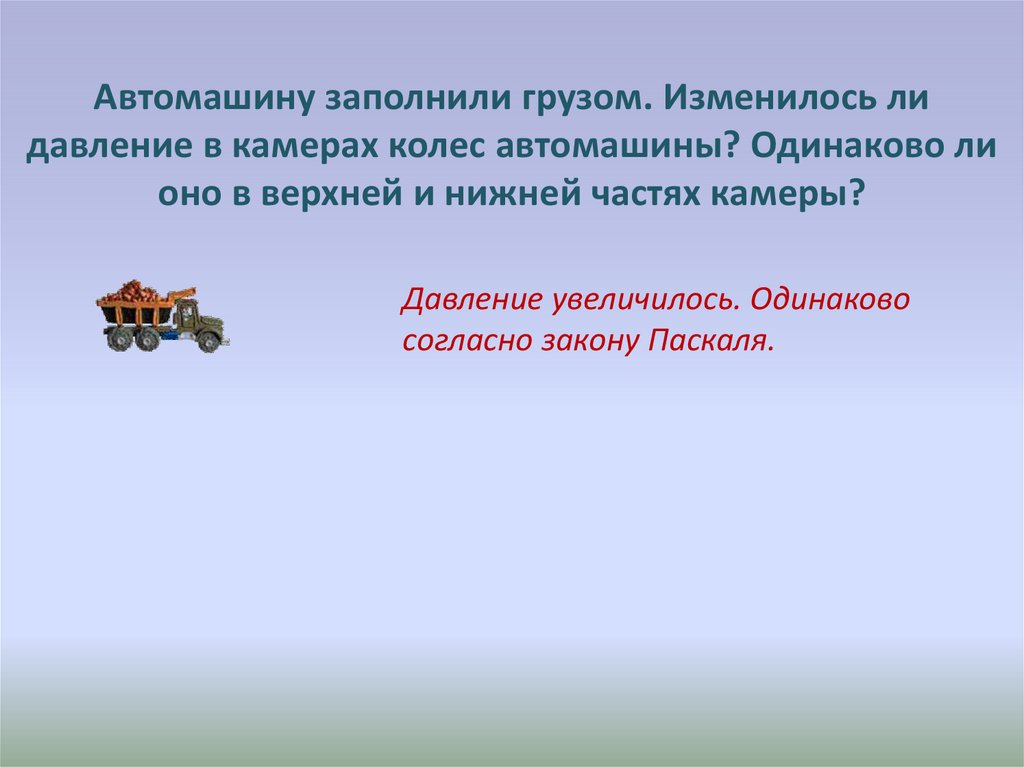 Автомашину заполнили грузом. Изменилось ли давление в камерах колес автомашины? Одинаково ли оно в верхней и нижней частях камеры?

Давление увеличилось. Одинаково согласно закону Паскаля.